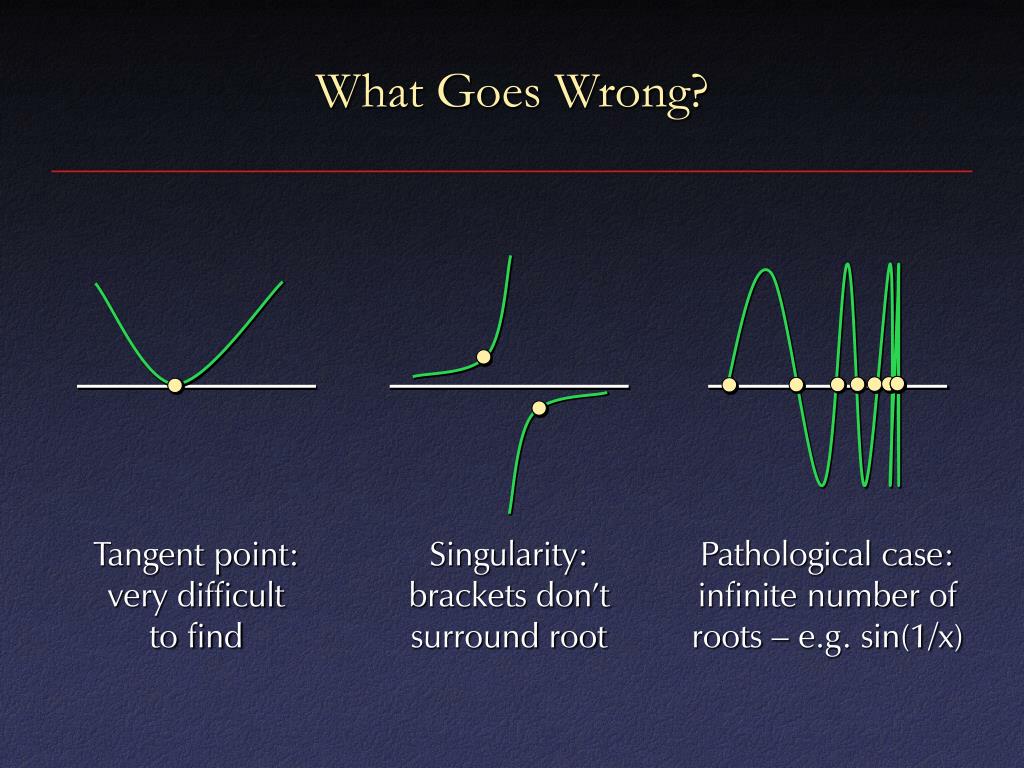 What Goes Wrong?

Tangent point: very difficult to find

Singularity: brackets don't surround root

Pathological case: infinite number of roots – e.g. sin(1/x)